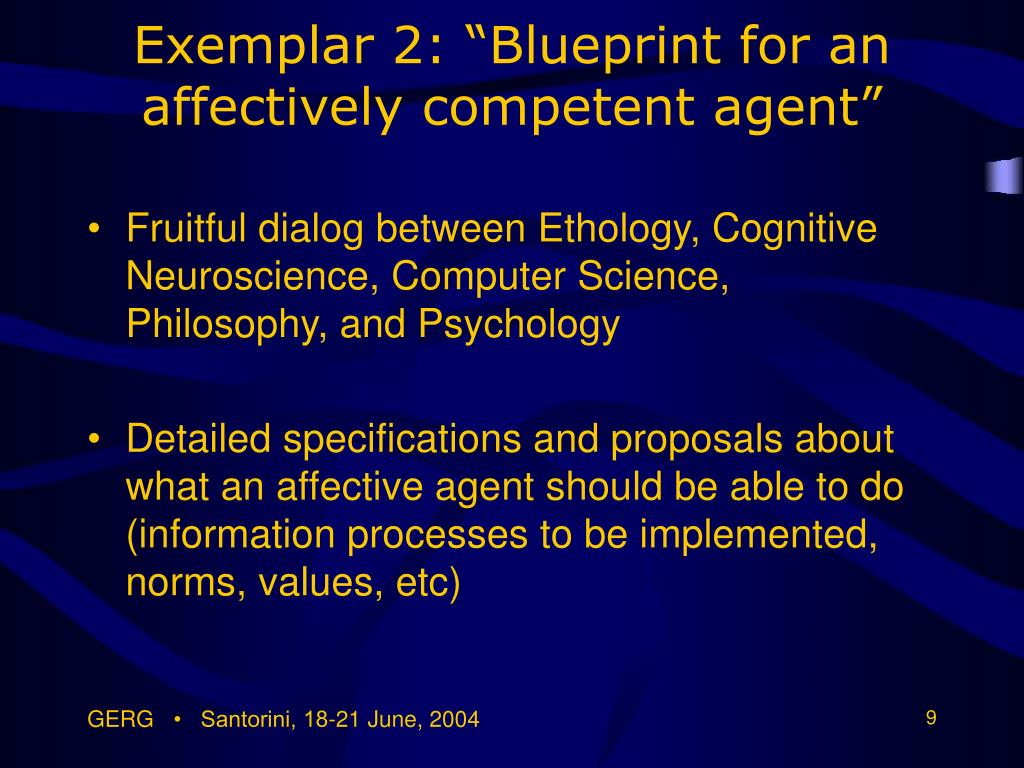 Exemplar 2: “Blueprint for an affectively competent agent”

• Fruitful dialog between Ethology, Cognitive Neuroscience, Computer Science, Philosophy, and Psychology

• Detailed specifications and proposals about what an affective agent should be able to do (information processes to be implemented, norms, values, etc)

GERG • Santorini, 18-21 June, 2004

9